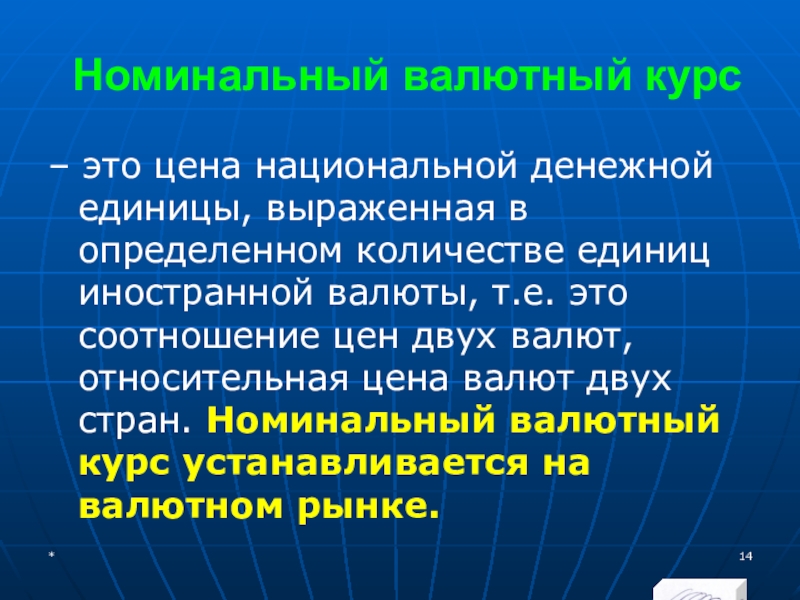 Номинальный валютный курс

– это цена национальной денежной единицы, выраженная в определенном количестве единиц иностранной валюты, т.е. это соотношение цен двух валют, относительная цена валют двух стран. Номинальный валютный курс устанавливается на валютном рынке.

*

14